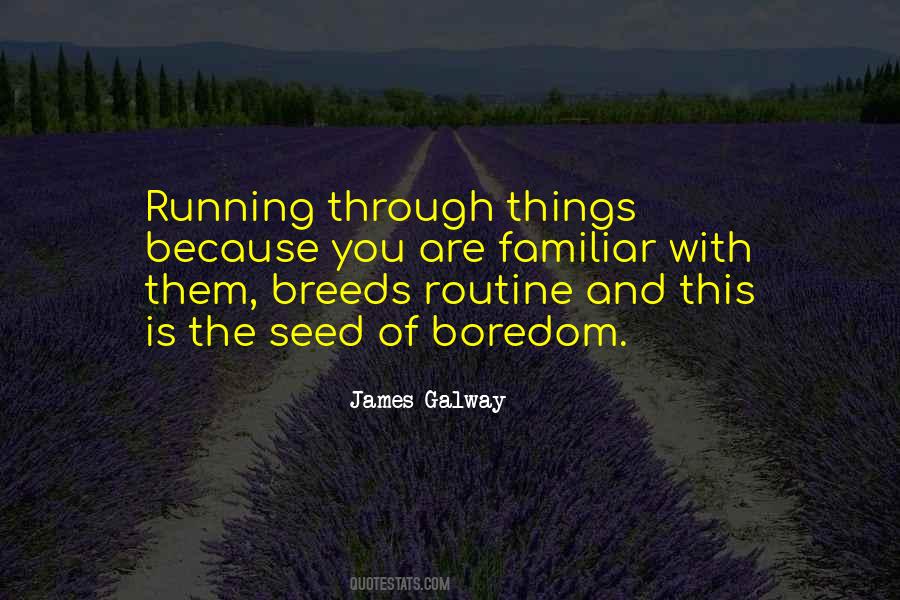 Running through things because you are familiar with them, breeds routine and this is the seed of boredom.

James Galway

QUOTESTATS.COM